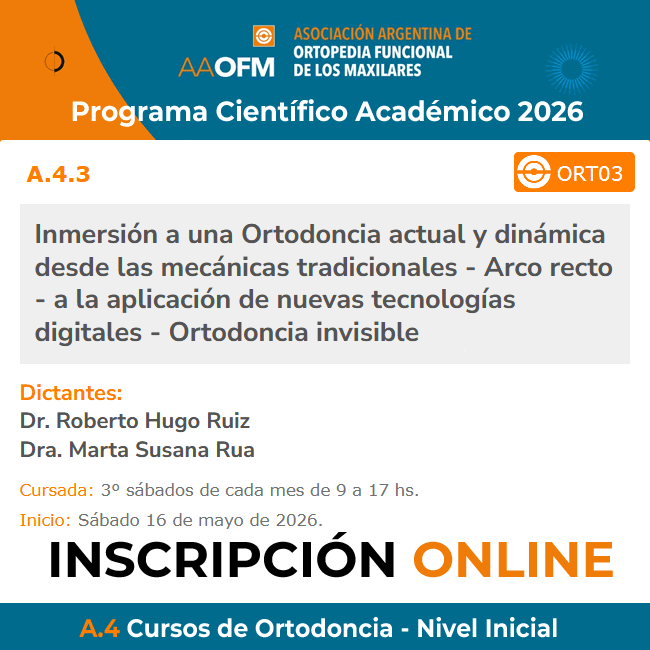 AAOFM
ASOCIACIÓN ARGENTINA DE ORTOPEDIA FUNCIONAL DE LOS MAXILARES

Programa Científico Académico 2026

A.4.3

ORT03

Inmersión a una Ortodoncia actual y dinámica desde las mecánicas tradicionales - Arco recto - a la aplicación de nuevas tecnologías digitales - Ortodoncia invisible

Dictantes:
Dr. Roberto Hugo Ruiz
Dra. Marta Susana Rua

Cursada: 3º sábados de cada mes de 9 a 17 hs.

Inicio: Sábado 16 de mayo de 2026.

INSCRIPCIÓN ONLINE

A.4 Cursos de Ortodoncia - Nivel Inicial